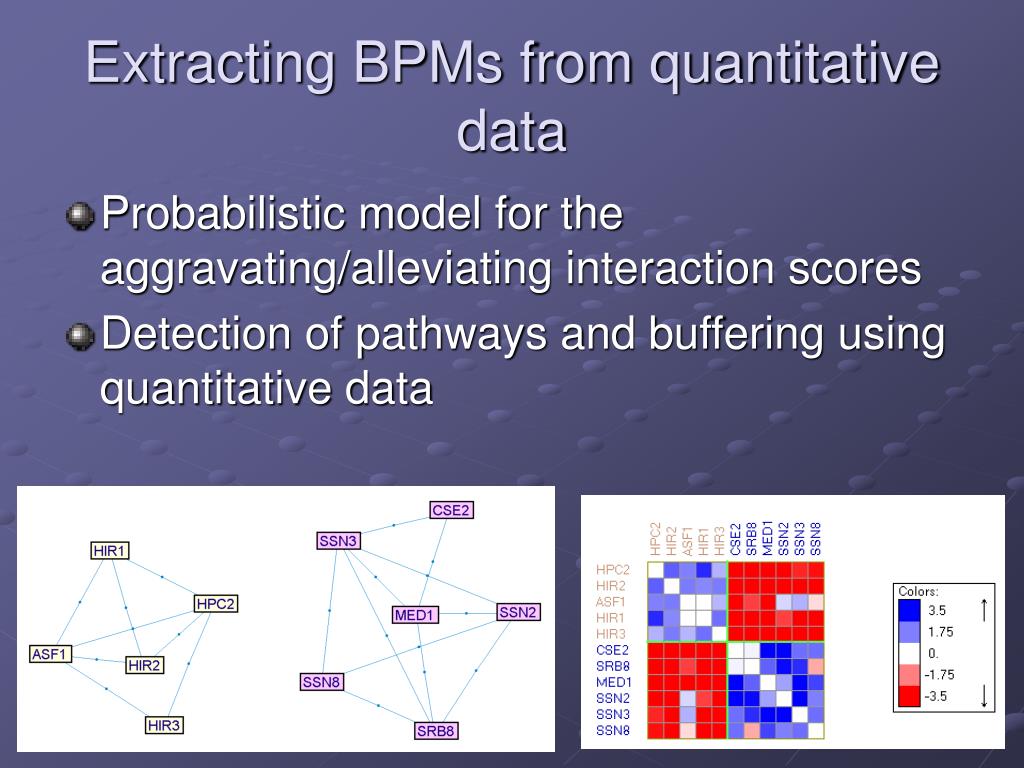 Extracting BPMs from quantitative data

Probabilistic model for the aggravating/alleviating interaction scores

Detection of pathways and buffering using quantitative data

HIR1
HPC2
ASF1
HIR2
HIR3

CSE2
SSN3
MED1
SSN2
SSN8
SRB8

HPC2 HIR2 ASF1 HIR1 HIR3 CSE2 SRB8 MED1 SSN2 SSN3 SSN8

HPC2
HIR2
ASF1
HIR1
HIR3
CSE2
SRB8
MED1
SSN2
SSN3
SSN8

Colors:
3.5
1.75
0.
-1.75
-3.5